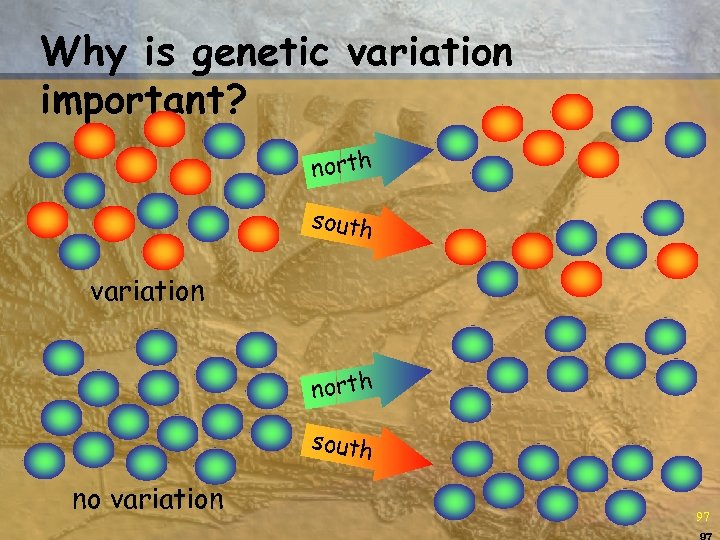 Why is genetic variation important?

north

south

variation

north

south

no variation

97

97